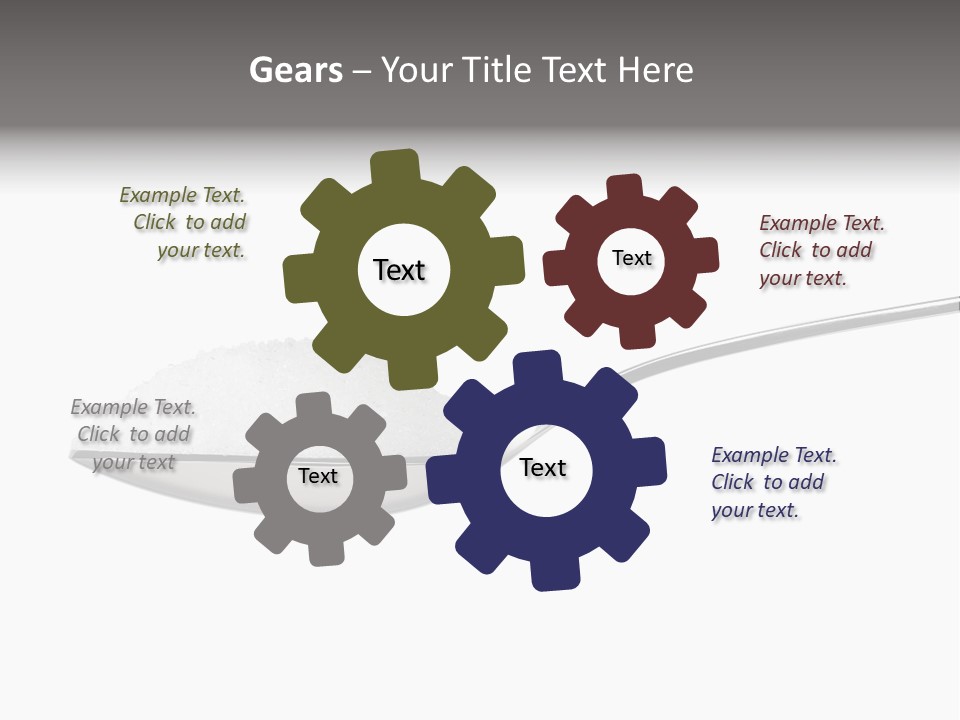 Gears – Your Title Text Here

Example Text. Click to add your text.

Text

Text

Example Text. Click to add your text.

Example Text. Click to add your text

Text

Text

Example Text. Click to add your text.